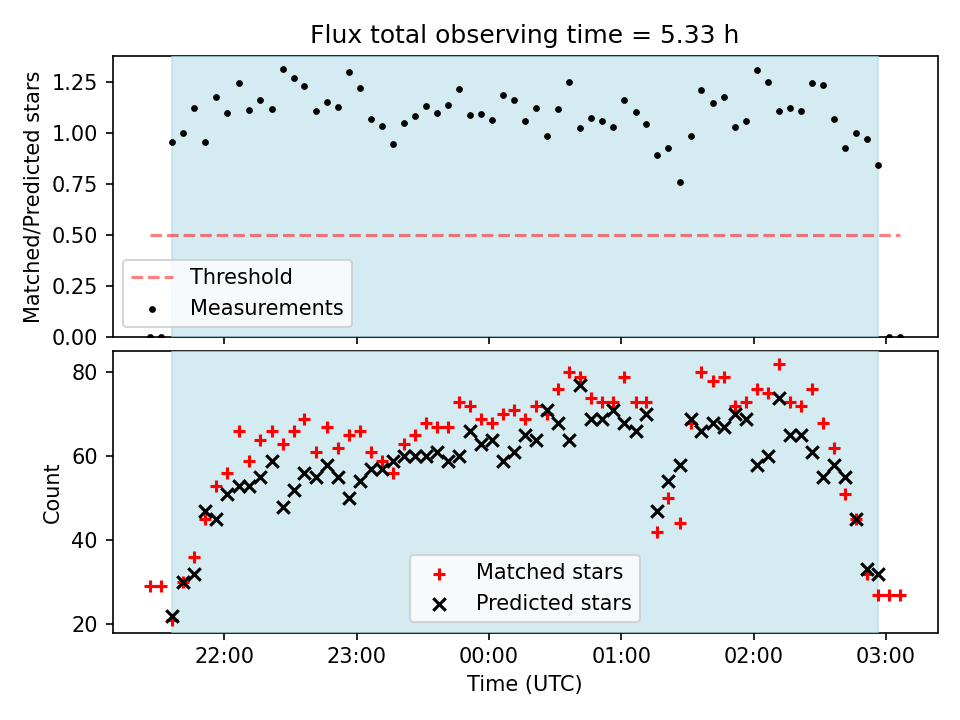 Flux total observing time = 5.33 h

Matched/Predicted stars

1.25
1.00
0.75
0.50
0.25
0.00

Threshold
Measurements

Count

80
60
40
20

Matched stars
Predicted stars

22:00
23:00
00:00
01:00
02:00
03:00

Time (UTC)